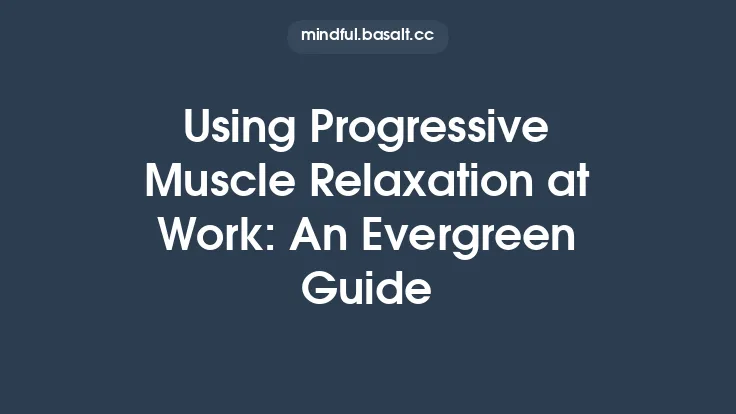 mindful.basalt.cc

Using Progressive Muscle Relaxation at Work: An Evergreen Guide